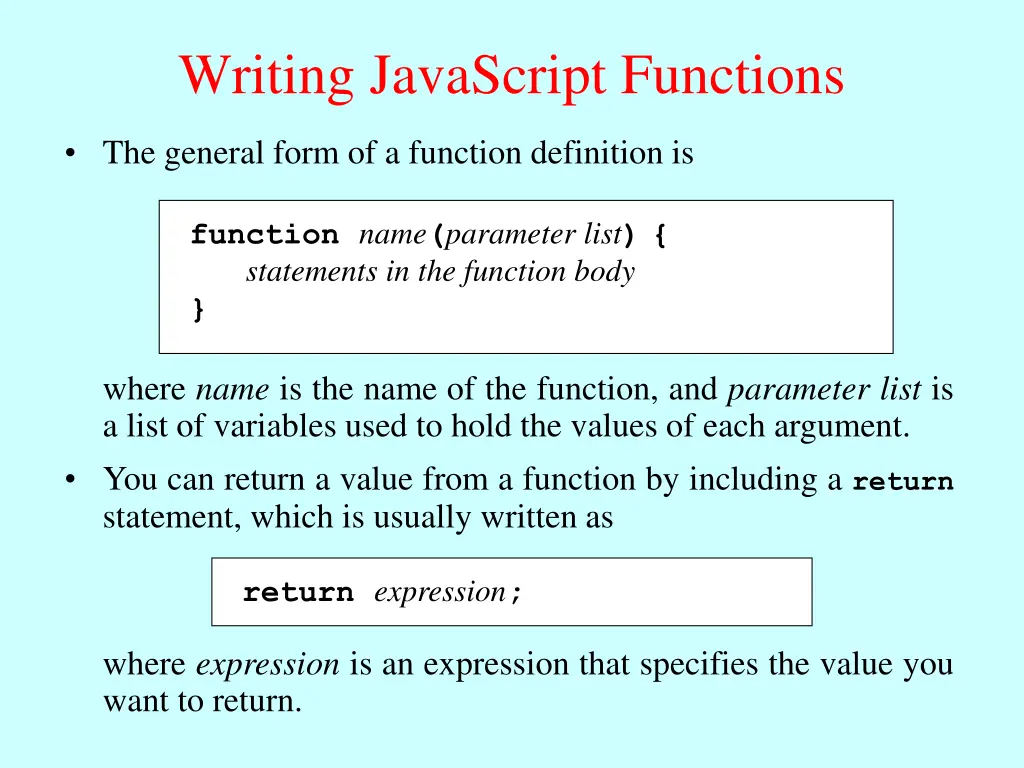 Writing JavaScript Functions

• The general form of a function definition is

function name(parameter list) {
statements in the function body
}

where name is the name of the function, and parameter list is a list of variables used to hold the values of each argument.

• You can return a value from a function by including a return statement, which is usually written as

return expression;

where expression is an expression that specifies the value you want to return.